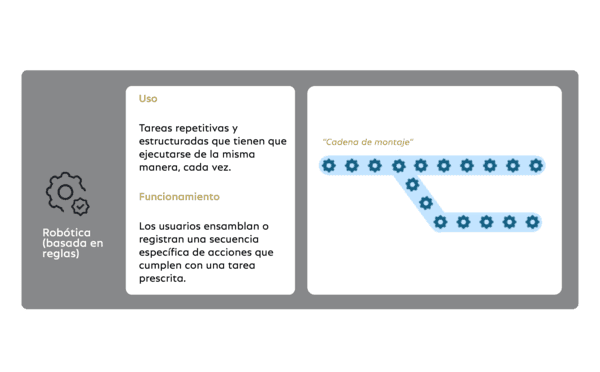 Robótica (basada en reglas)

Uso

Tareas repetitivas y estructuradas que tienen que ejecutarse de la misma manera, cada vez.

Funcionamiento

Los usuarios ensamblan o registran una secuencia específica de acciones que cumplen con una tarea prescrita.

"Cadena de montaje"